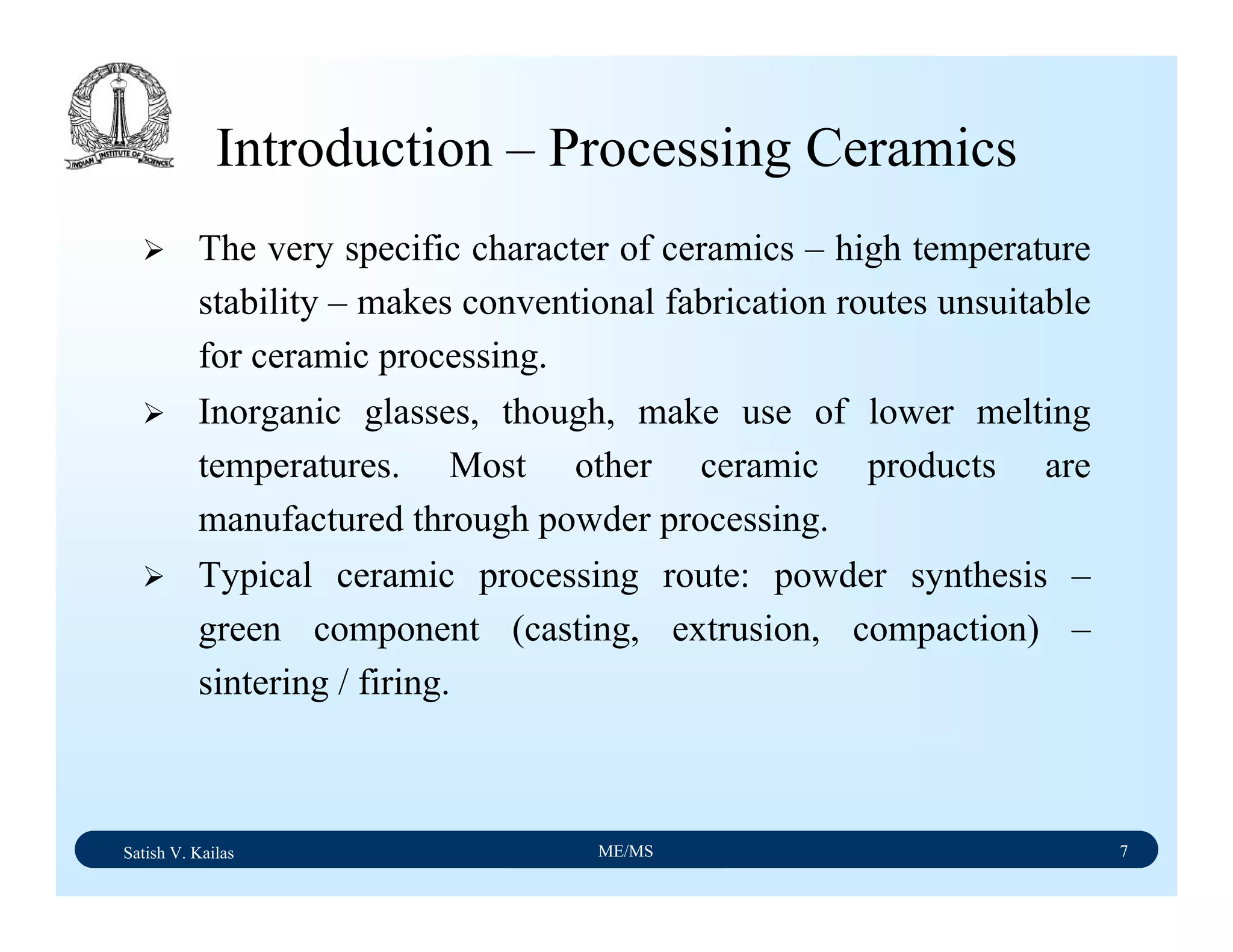 INDIAN INSTITUTE OF SCIENCE

Introduction – Processing Ceramics

➢ The very specific character of ceramics – high temperature stability – makes conventional fabrication routes unsuitable for ceramic processing.

➢ Inorganic glasses, though, make use of lower melting temperatures. Most other ceramic products are manufactured through powder processing.

➢ Typical ceramic processing route: powder synthesis – green component (casting, extrusion, compaction) – sintering / firing.

Satish V. Kailas ME/MS 7